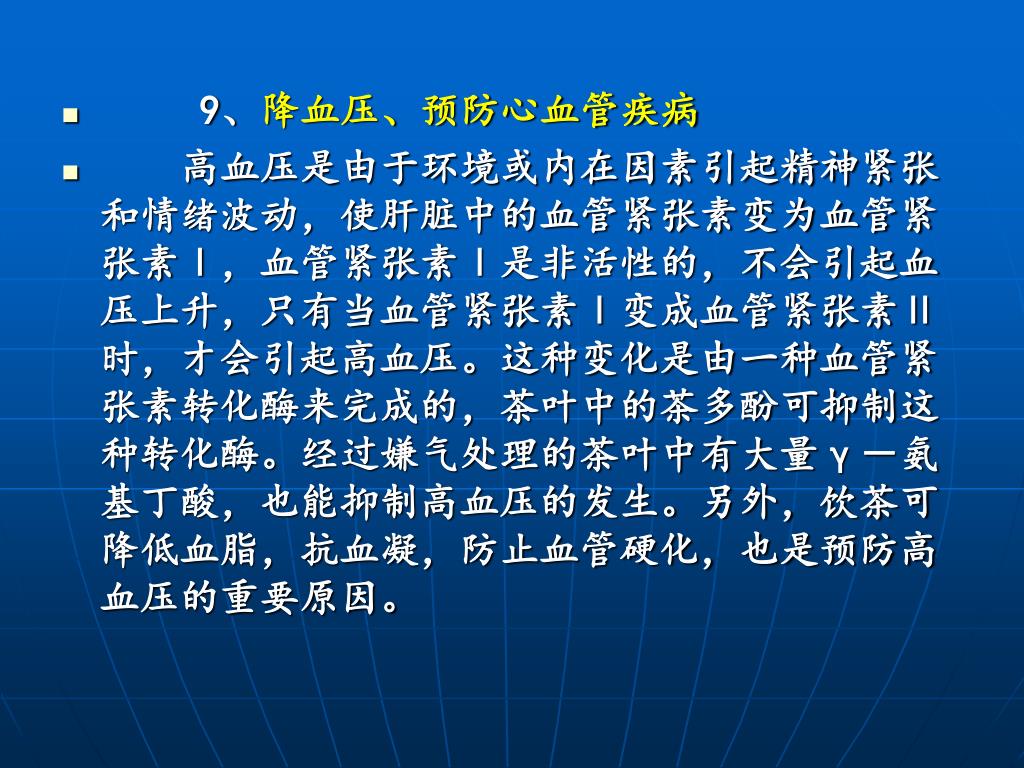 9、降血压、预防心血管疾病

高血压是由于环境或内在因素引起精神紧张和情绪波动，使肝脏中的血管紧张素变为血管紧张素Ⅰ，血管紧张素Ⅰ是非活性的，不会引起血压上升，只有当血管紧张素Ⅰ变成血管紧张素Ⅱ时，才会引起高血压。这种变化是由一种血管紧张素转化酶来完成的，茶叶中的茶多酚可抑制这种转化酶。经过嫌气处理的茶叶中有大量γ一氨基丁酸，也能抑制高血压的发生。另外，饮茶可降低血脂，抗血凝，防止血管硬化，也是预防高血压的重要原因。